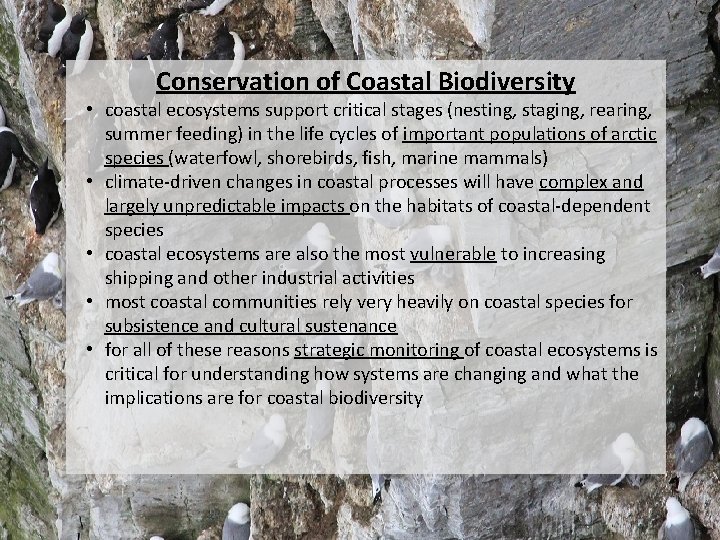 Conservation of Coastal Biodiversity

• coastal ecosystems support critical stages (nesting, staging, rearing, summer feeding) in the life cycles of important populations of arctic species (waterfowl, shorebirds, fish, marine mammals)
• climate-driven changes in coastal processes will have complex and largely unpredictable impacts on the habitats of coastal-dependent species
• coastal ecosystems are also the most vulnerable to increasing shipping and other industrial activities
• most coastal communities rely very heavily on coastal species for subsistence and cultural sustenance
• for all of these reasons strategic monitoring of coastal ecosystems is critical for understanding how systems are changing and what the implications are for coastal biodiversity